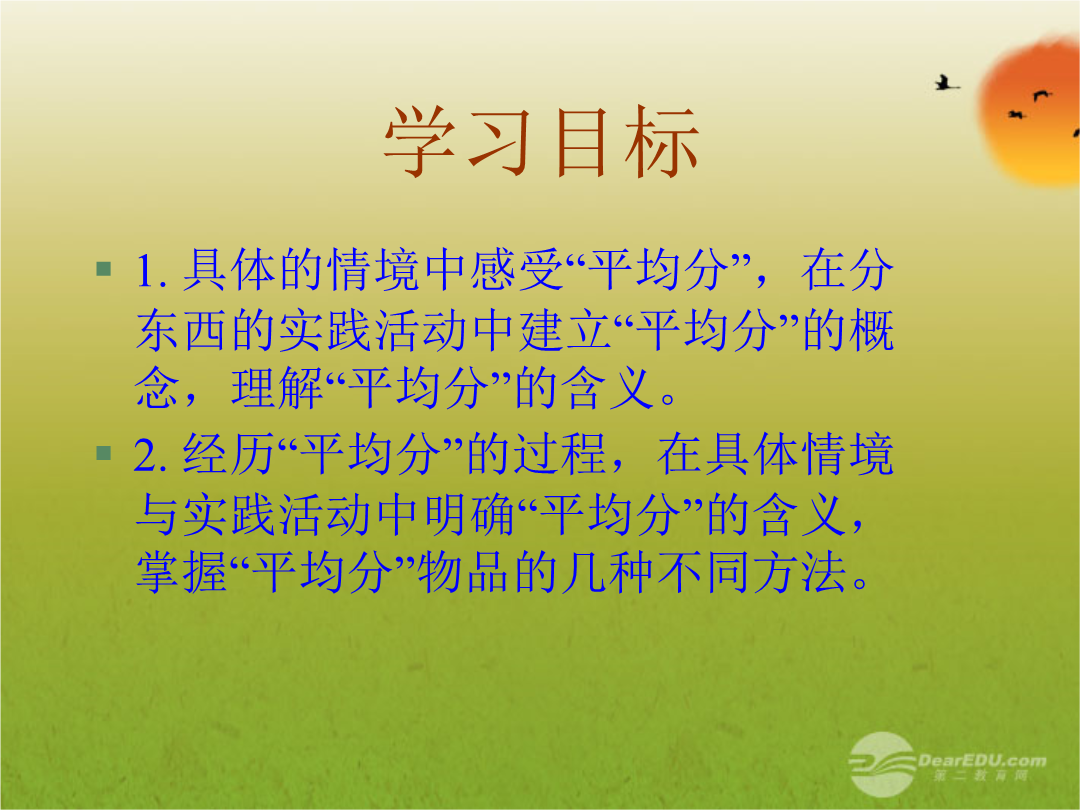 学习目标

1. 具体的情境中感受“平均分”，在分东西的实践活动中建立“平均分”的概念，理解“平均分”的含义。

2. 经历“平均分”的过程，在具体情境与实践活动中明确“平均分”的含义，掌握“平均分”物品的几种不同方法。

DearEDU.com
第二教育网